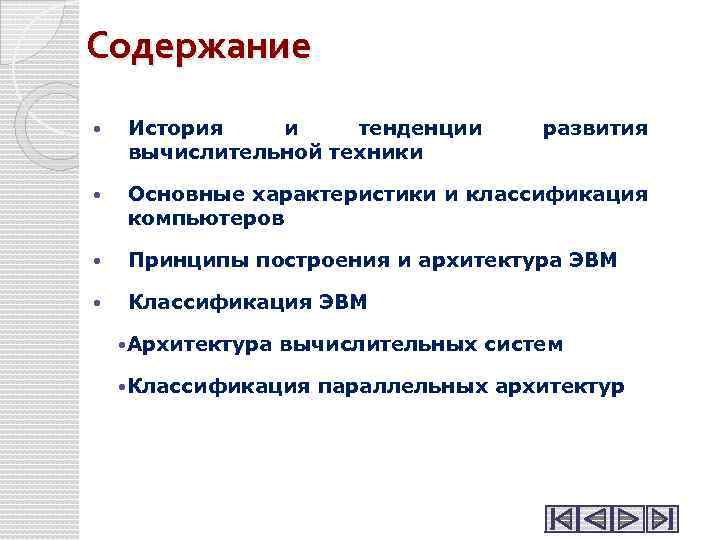 Содержание

• История и тенденции развития вычислительной техники

• Основные характеристики и классификация компьютеров

• Принципы построения и архитектура ЭВМ

• Классификация ЭВМ

•Архитектура вычислительных систем

•Классификация параллельных архитектур